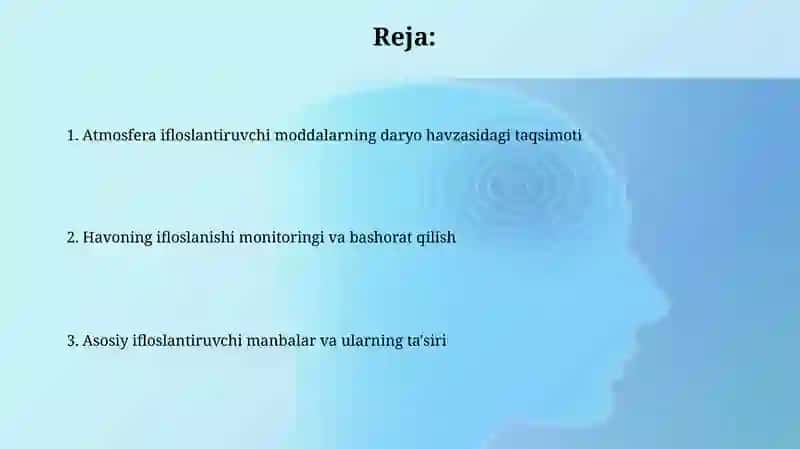 Reja:

1. Atmosfera ifloslantiruvchi moddalarning daryo havzasidagi taqsimoti

2. Havoning ifloslanishi monitoringi va bashorat qilish

3. Asosiy ifloslantiruvchi manbalar va ularning ta'siri